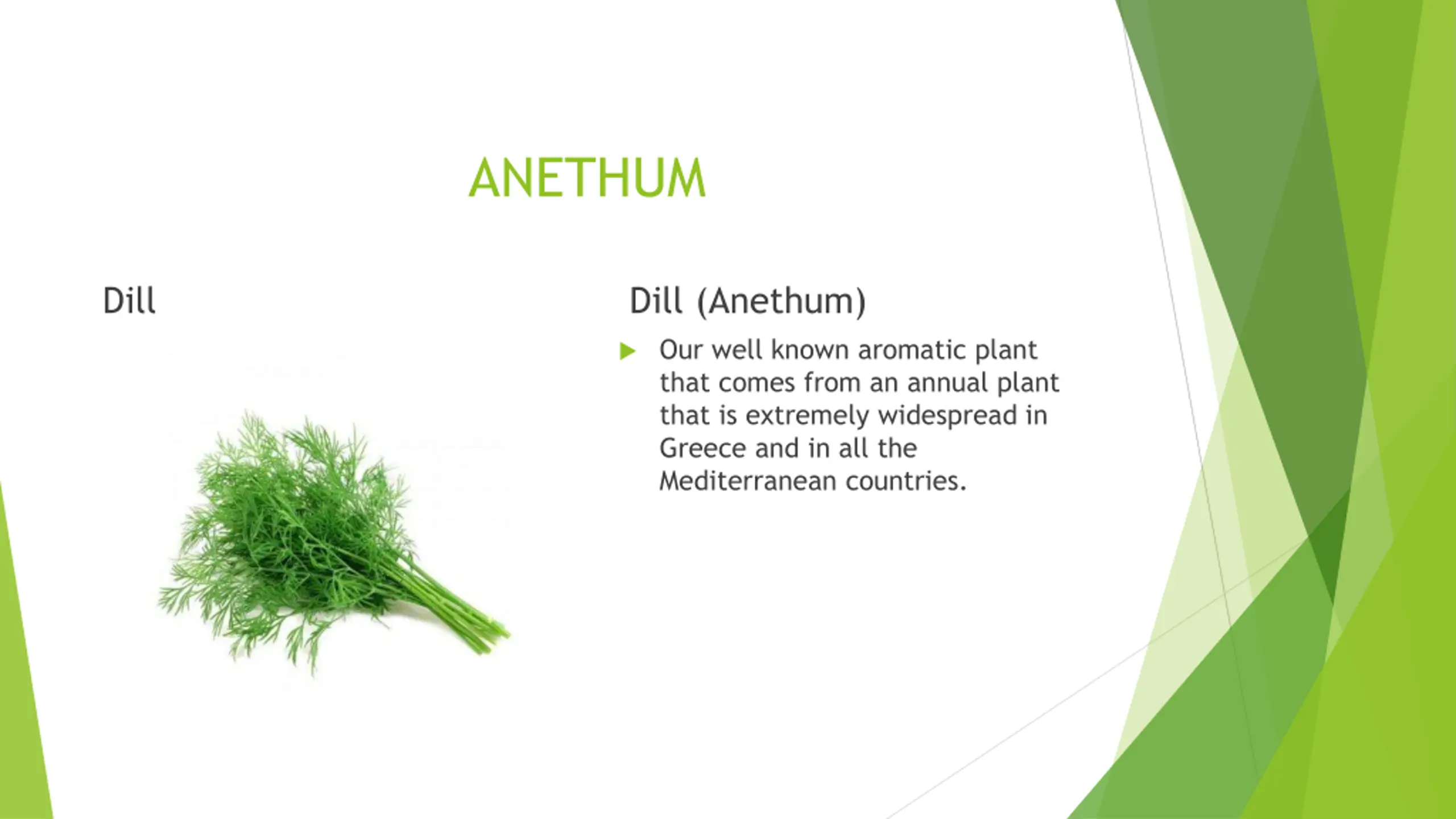 ANETHUM

Dill

Dill (Anethum)

Our well known aromatic plant that comes from an annual plant that is extremely widespread in Greece and in all the Mediterranean countries.